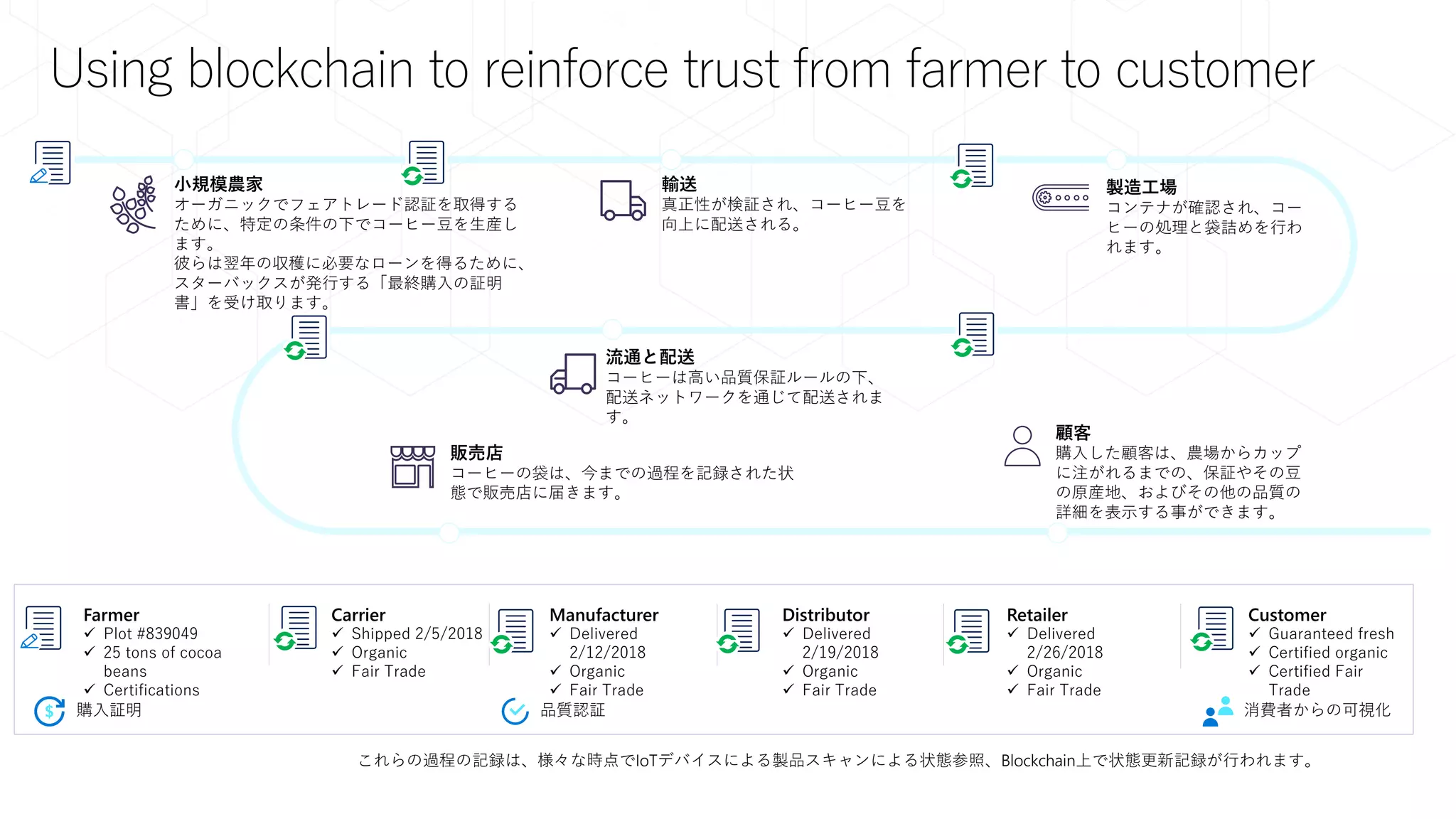 Using blockchain to reinforce trust from farmer to customer

小規模農家
オーガニックでフェアトレード認証を取得するために、特定の条件の下でコーヒー豆を生産します。
彼らは翌年の収穫に必要なローンを得るために、スターバックスが発行する「最終購入の証明書」を受け取ります。

輸送
真正性が検証され、コーヒー豆を向上に配送される。

製造工場
コンテナが確認され、コーヒーの処理と袋詰めを行われます。

流通と配送
コーヒーは高い品質保証ルールの下、配送ネットワークを通じて配送されます。

販売店
コーヒーの袋は、今までの過程を記録された状態で販売店に届きます。

顧客
購入した顧客は、農場からカップに注がれるまでの、保証やその豆の原産地、およびその他の品質の詳細を表示する事ができます。

Farmer
✓ Plot #839049
✓ 25 tons of cocoa beans
✓ Certifications
購入証明

Carrier
✓ Shipped 2/5/2018
✓ Organic
✓ Fair Trade

Manufacturer
✓ Delivered 2/12/2018
✓ Organic
✓ Fair Trade
品質認証

Distributor
✓ Delivered 2/19/2018
✓ Organic
✓ Fair Trade

Retailer
✓ Delivered 2/26/2018
✓ Organic
✓ Fair Trade

Customer
✓ Guaranteed fresh
✓ Certified organic
✓ Certified Fair Trade
消費者からの可視化

これらの過程の記録は、様々な時点でIoTデバイスによる製品スキャンによる状態参照、Blockchain上で状態更新記録が行われます。